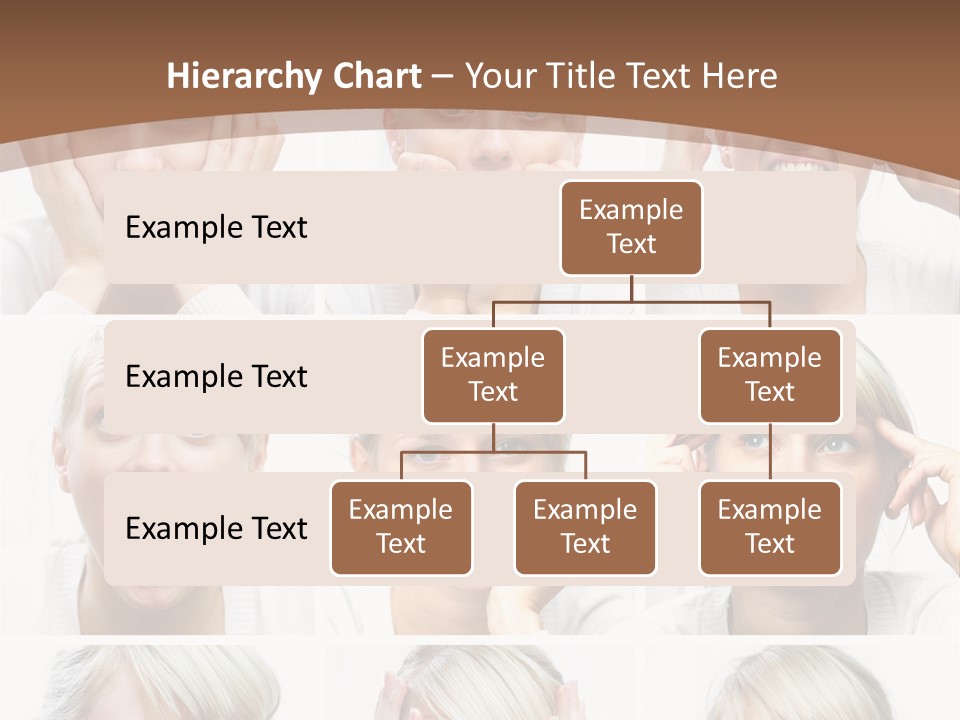 Hierarchy Chart – Your Title Text Here

Example Text

Example Text

Example Text

Example Text

Example Text

Example Text

Example Text

Example Text

Example Text